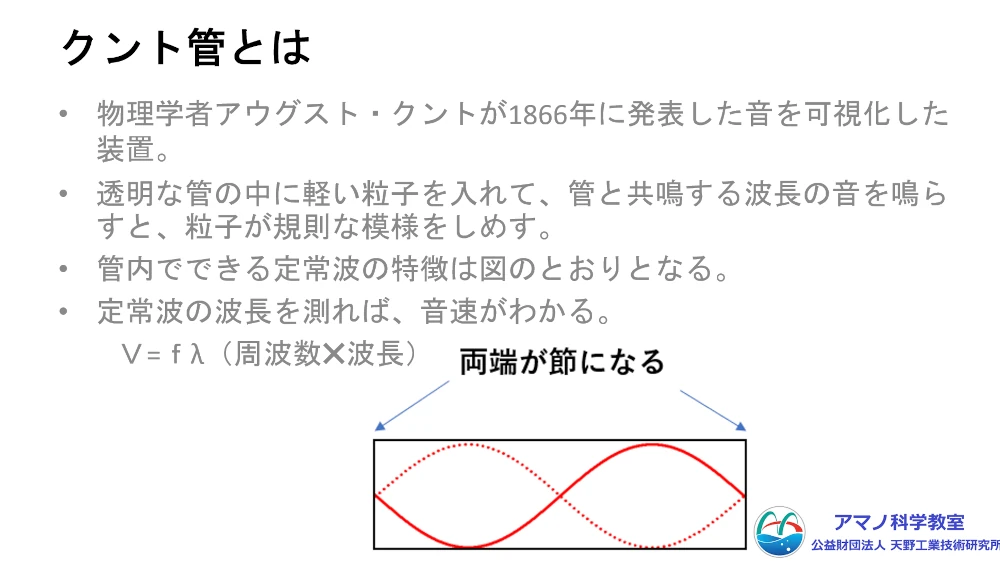 クント管とは

• 物理学者アウグスト・クントが1866年に発表した音を可視化した装置。
• 透明な管の中に軽い粒子を入れて、管と共鳴する波長の音を鳴らすと、粒子が規則な模様をしめす。
• 管内でできる定常波の特徴は図のとおりとなる。
• 定常波の波長を測れば、音速がわかる。

V＝ｆλ（周波数✕波長）

両端が節になる

アマノ科学教室
公益財団法人 天野工業技術研究所